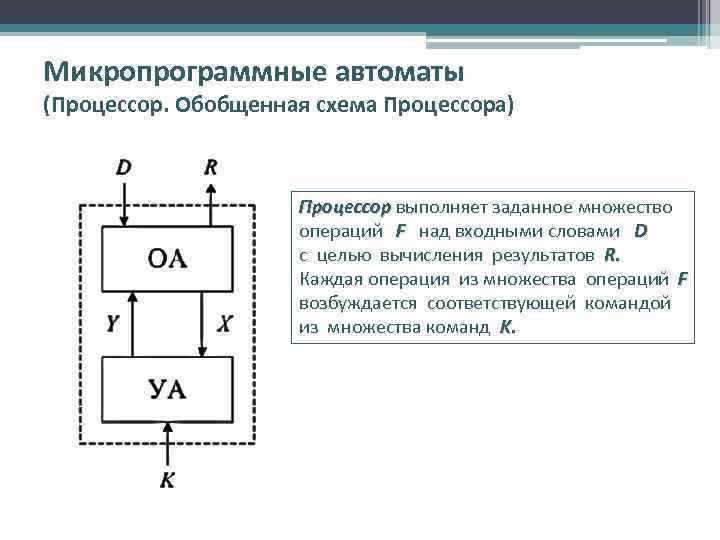 Микропрограммные автоматы
(Процессор. Обобщенная схема Процессора)

D
R
ОА
Y
X
УА
K

Процессор выполняет заданное множество операций F над входными словами D с целью вычисления результатов R. Каждая операция из множества операций F возбуждается соответствующей командой из множества команд K.